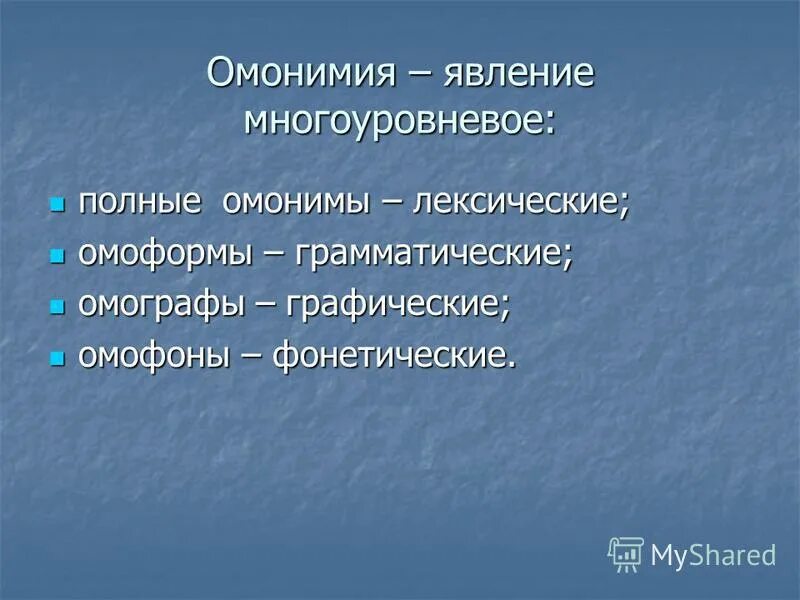 Омонимия – явление многоуровневое:

- полные омонимы – лексические;
- омоформы – грамматические;
- омографы – графические;
- омофоны – фонетические.

MyShared